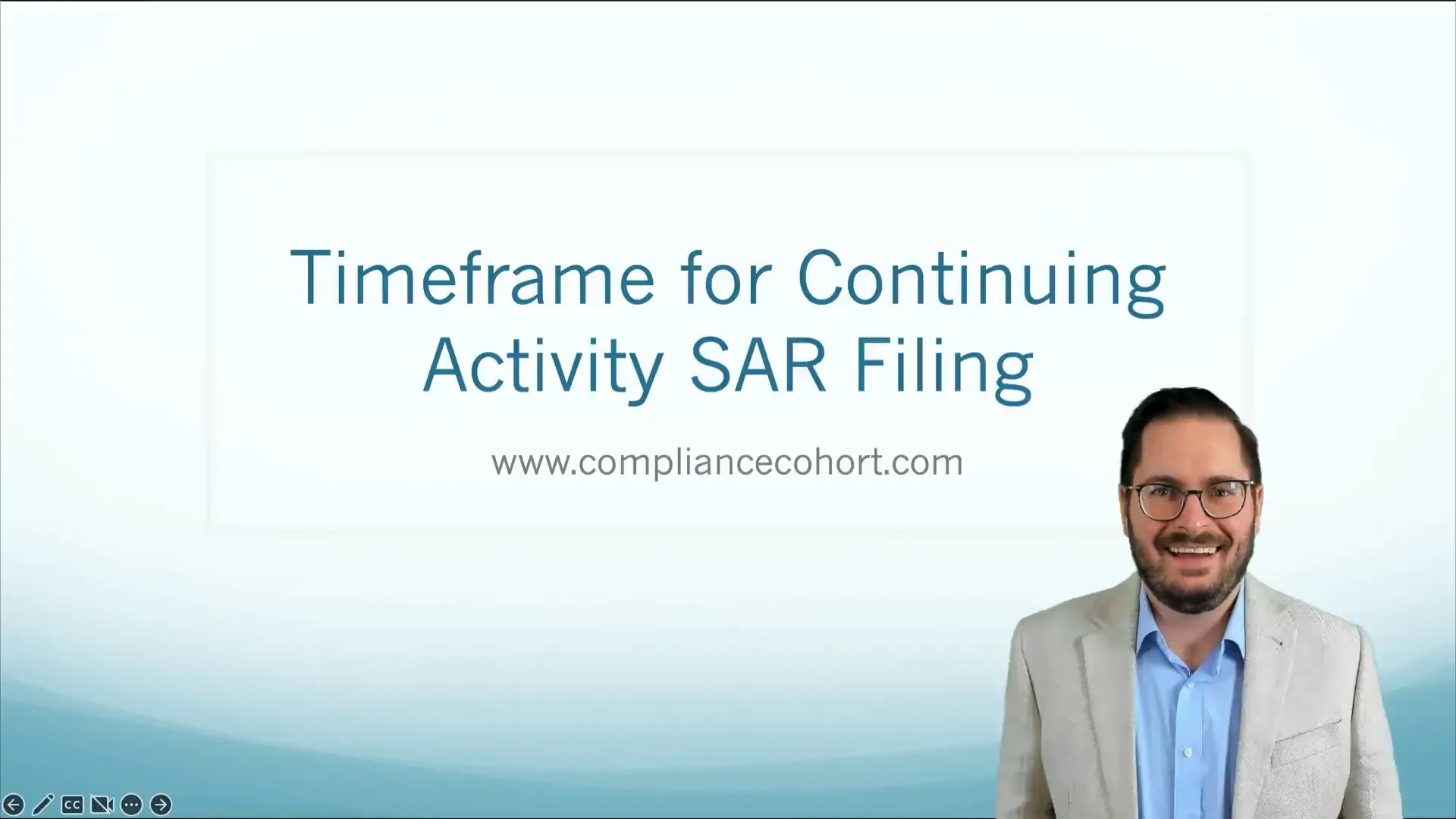 Timeframe for Continuing Activity SAR Filing

www.compliancecohort.com

CC